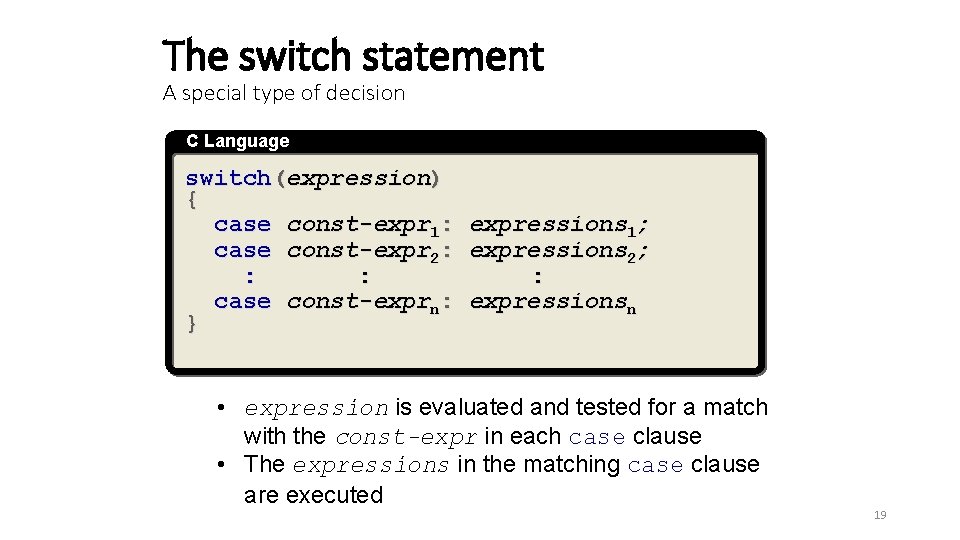 The switch statement
A special type of decision

C Language

switch(expression)
{
  case const-expr$_1$: expressions$_1$;
  case const-expr$_2$: expressions$_2$;
    :          :           :
  case const-expr$_n$: expressions$_n$
}

• expression is evaluated and tested for a match with the const-expr in each case clause
• The expressions in the matching case clause are executed

19